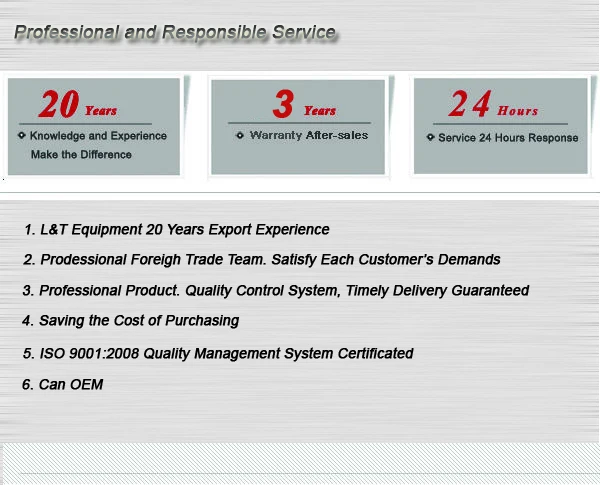 Professional and Responsible Service

20 Years
Knowledge and Experience Make the Difference

3 Years
Warranty After-sales

24 Hours
Service 24 Hours Response

1. L&T Equipment 20 Years Export Experience

2. Prodessional Foreigh Trade Team. Satisfy Each Customer's Demands

3. Professional Product. Quality Control System, Timely Delivery Guaranteed

4. Saving the Cost of Purchasing

5. ISO 9001:2008 Quality Management System Certificated

6. Can OEM